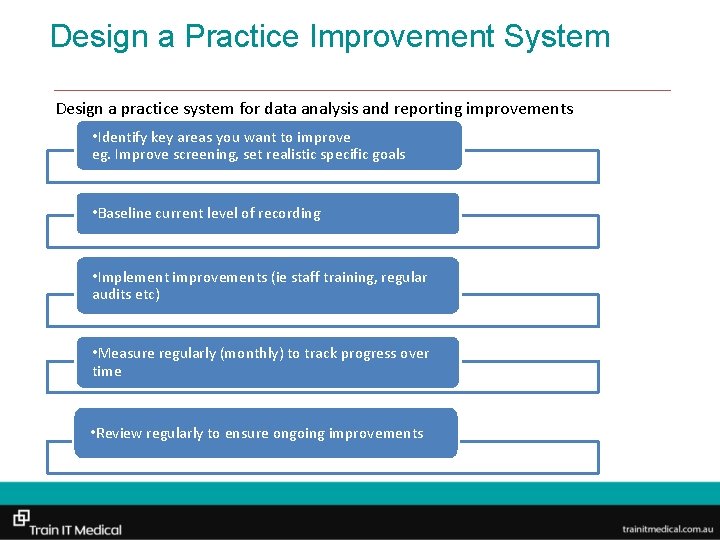 Design a Practice Improvement System

Design a practice system for data analysis and reporting improvements

•Identify key areas you want to improve eg. Improve screening, set realistic specific goals

•Baseline current level of recording

•Implement improvements (ie staff training, regular audits etc)

•Measure regularly (monthly) to track progress over time

•Review regularly to ensure ongoing improvements

Train IT Medical

trainitmedical.com.au